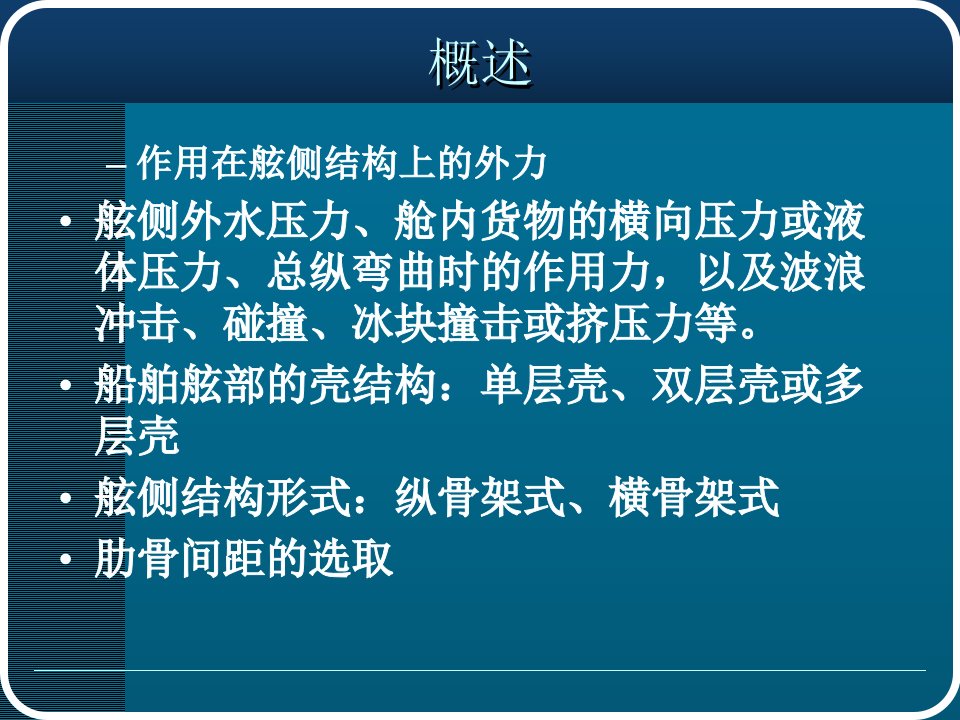 概述

– 作用在舷侧结构上的外力

• 舷侧外水压力、舱内货物的横向压力或液体压力、总纵弯曲时的作用力，以及波浪冲击、碰撞、冰块撞击或挤压力等。

• 船舶舷部的壳结构：单层壳、双层壳或多层壳

• 舷侧结构形式：纵骨架式、横骨架式

• 肋骨间距的选取